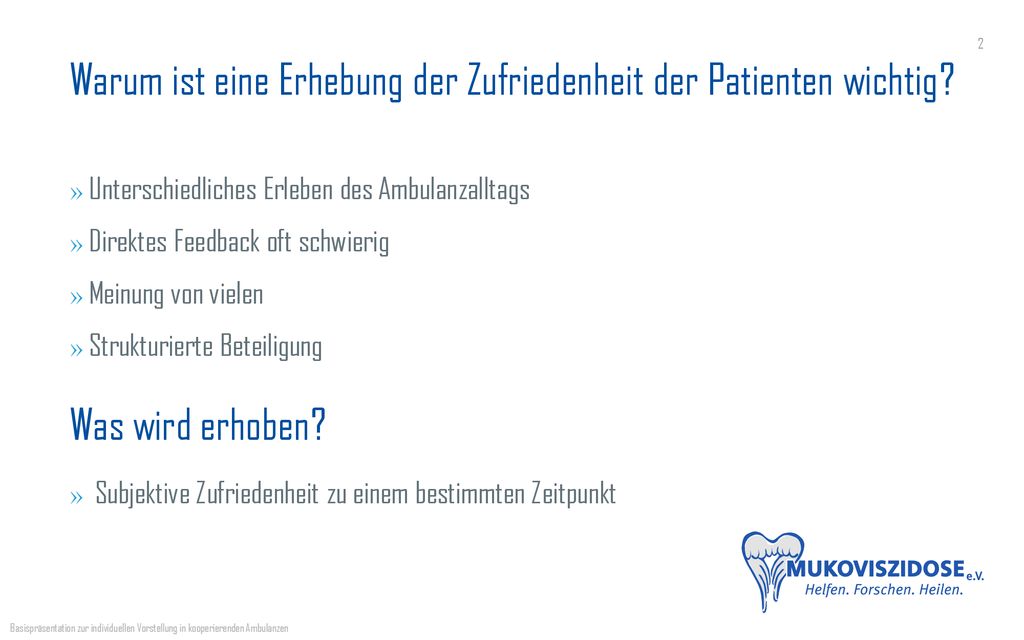 2

Warum ist eine Erhebung der Zufriedenheit der Patienten wichtig?

» Unterschiedliches Erleben des Ambulanzalltags

» Direktes Feedback oft schwierig

» Meinung von vielen

» Strukturierte Beteiligung

Was wird erhoben?

» Subjektive Zufriedenheit zu einem bestimmten Zeitpunkt

MUKOVISZIDOSE e.V.
Helfen. Forschen. Heilen.

Basispräsentation zur individuellen Vorstellung in kooperierenden Ambulanzen